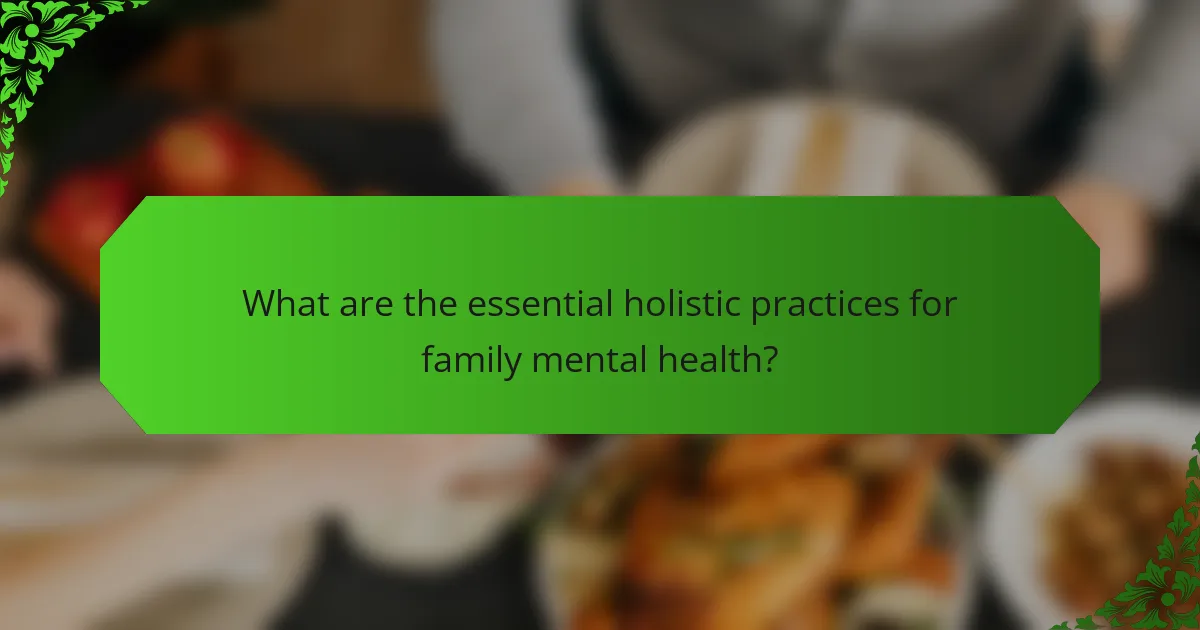 What are the essential holistic practices for family mental health?